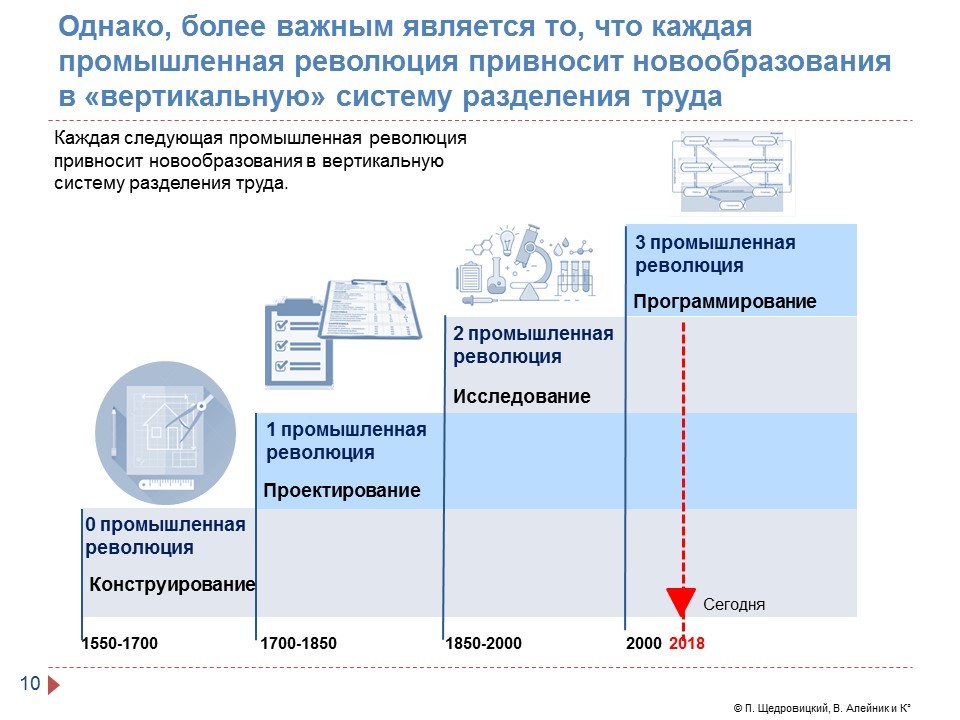 Однако, более важным является то, что каждая промышленная революция привносит новообразования в «вертикальную» систему разделения труда

Каждая следующая промышленная революция привносит новообразования в вертикальную систему разделения труда.

3 промышленная революция

Программирование

2 промышленная революция

Исследование

1 промышленная революция

Проектирование

0 промышленная революция

Конструирование

Сегодня

1550-1700
1700-1850
1850-2000
2000 2018

10

© П. Щедровицкий, В. Алейник и К°